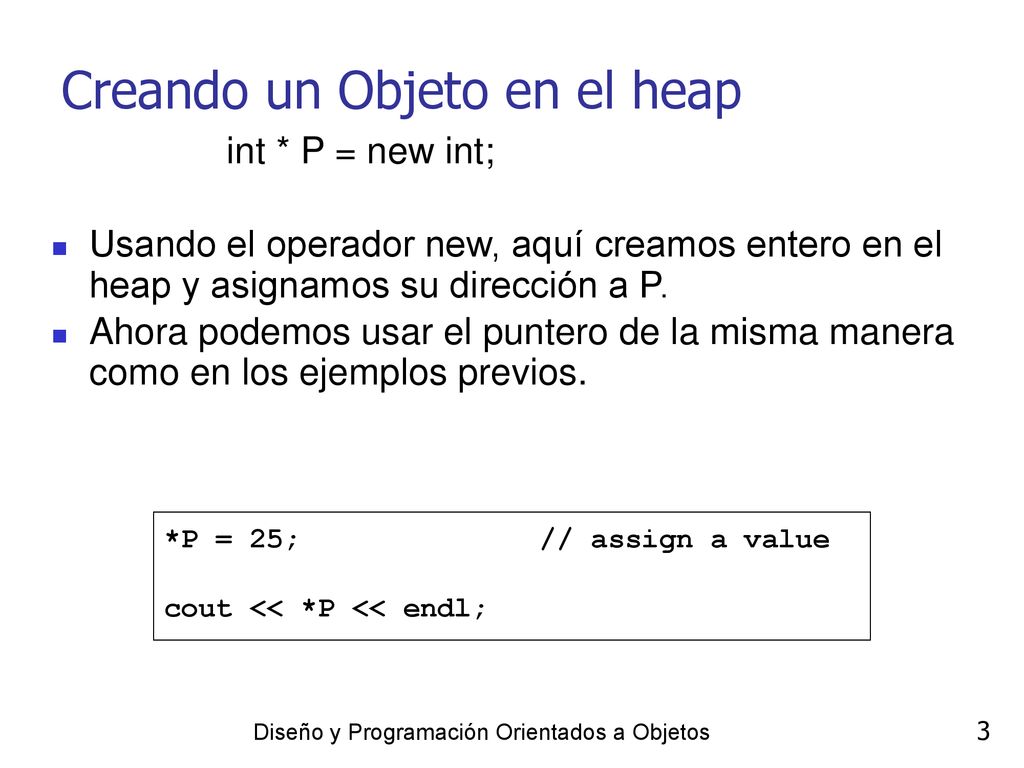 Creando un Objeto en el heap

int * P = new int;

Usando el operador new, aquí creamos entero en el heap y asignamos su dirección a P.

Ahora podemos usar el puntero de la misma manera como en los ejemplos previos.

*P = 25;                // assign a value

cout << *P << endl;

Diseño y Programación Orientados a Objetos

3